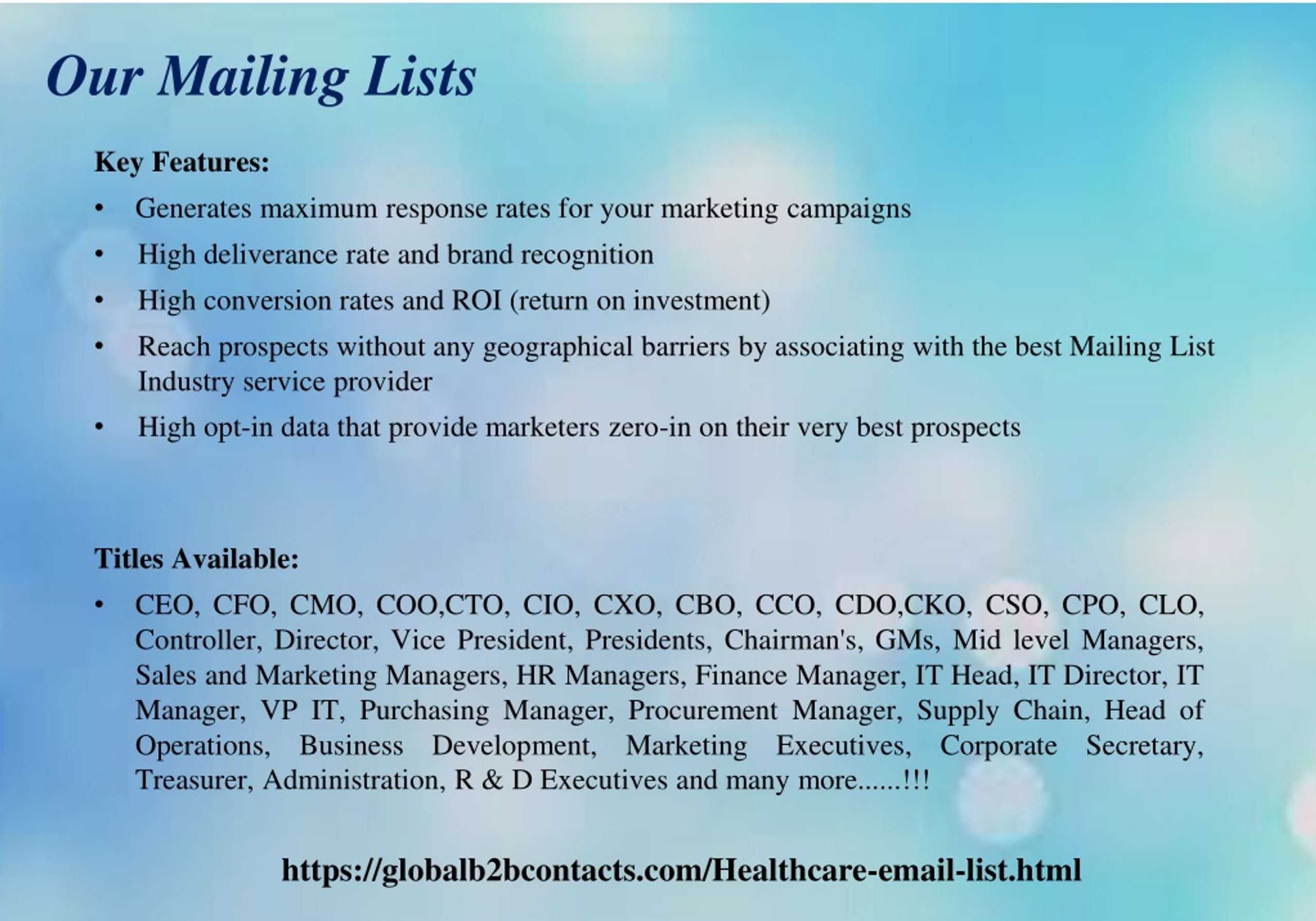 Our Mailing Lists

Key Features:

• Generates maximum response rates for your marketing campaigns
• High deliverance rate and brand recognition
• High conversion rates and ROI (return on investment)
• Reach prospects without any geographical barriers by associating with the best Mailing List Industry service provider
• High opt-in data that provide marketers zero-in on their very best prospects

Titles Available:

• CEO, CFO, CMO, COO,CTO, CIO, CXO, CBO, CCO, CDO,CKO, CSO, CPO, CLO, Controller, Director, Vice President, Presidents, Chairman's, GMs, Mid level Managers, Sales and Marketing Managers, HR Managers, Finance Manager, IT Head, IT Director, IT Manager, VP IT, Purchasing Manager, Procurement Manager, Supply Chain, Head of Operations, Business Development, Marketing Executives, Corporate Secretary, Treasurer, Administration, R & D Executives and many more......!!!

https://globalb2bcontacts.com/Healthcare-email-list.html